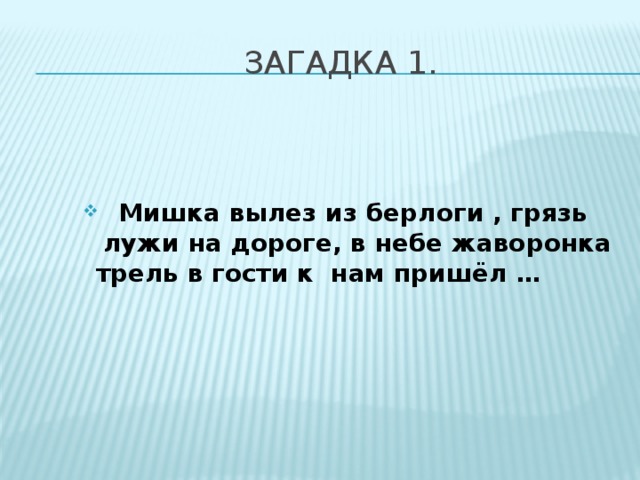 ЗАГАДКА 1.

Мишка вылез из берлоги , грязь лужи на дороге, в небе жаворонка трель в гости к нам пришёл …